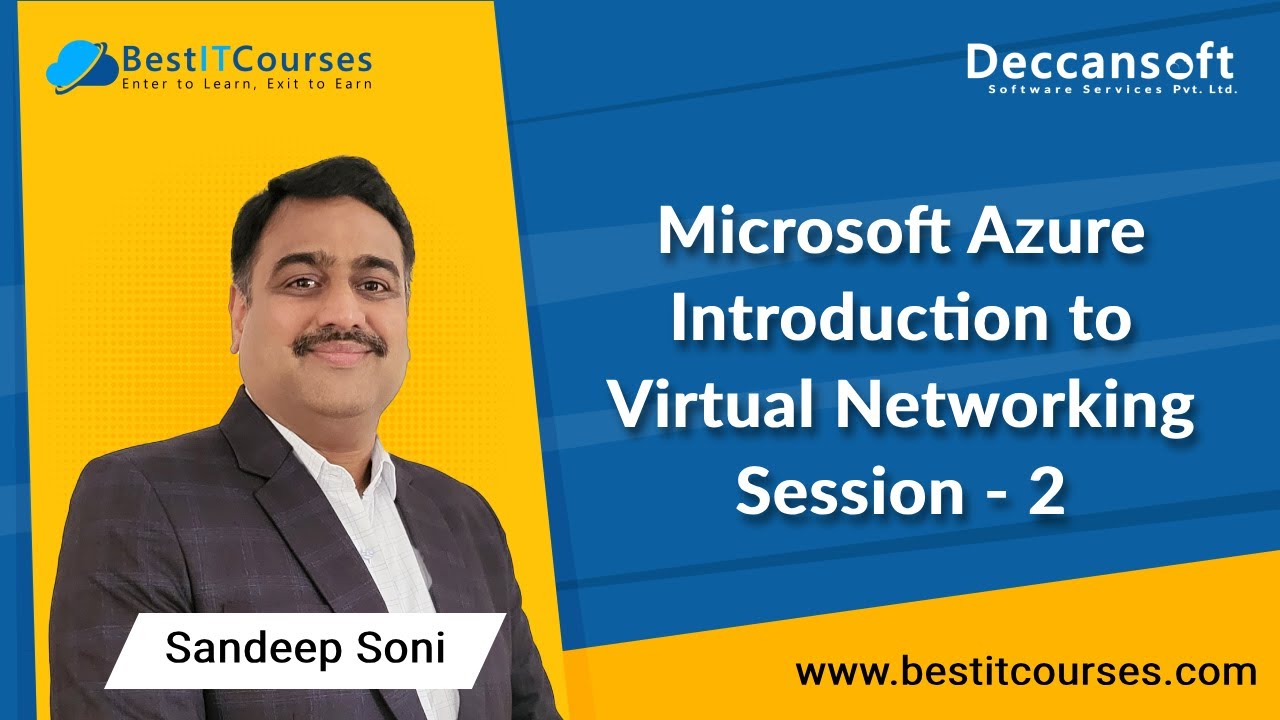 BestITCourses
Enter to Learn, Exit to Earn

Deccansoft
Software Services Pvt. Ltd.

Microsoft Azure
Introduction to
Virtual Networking
Session - 2

Sandeep Soni

www.bestitcourses.com